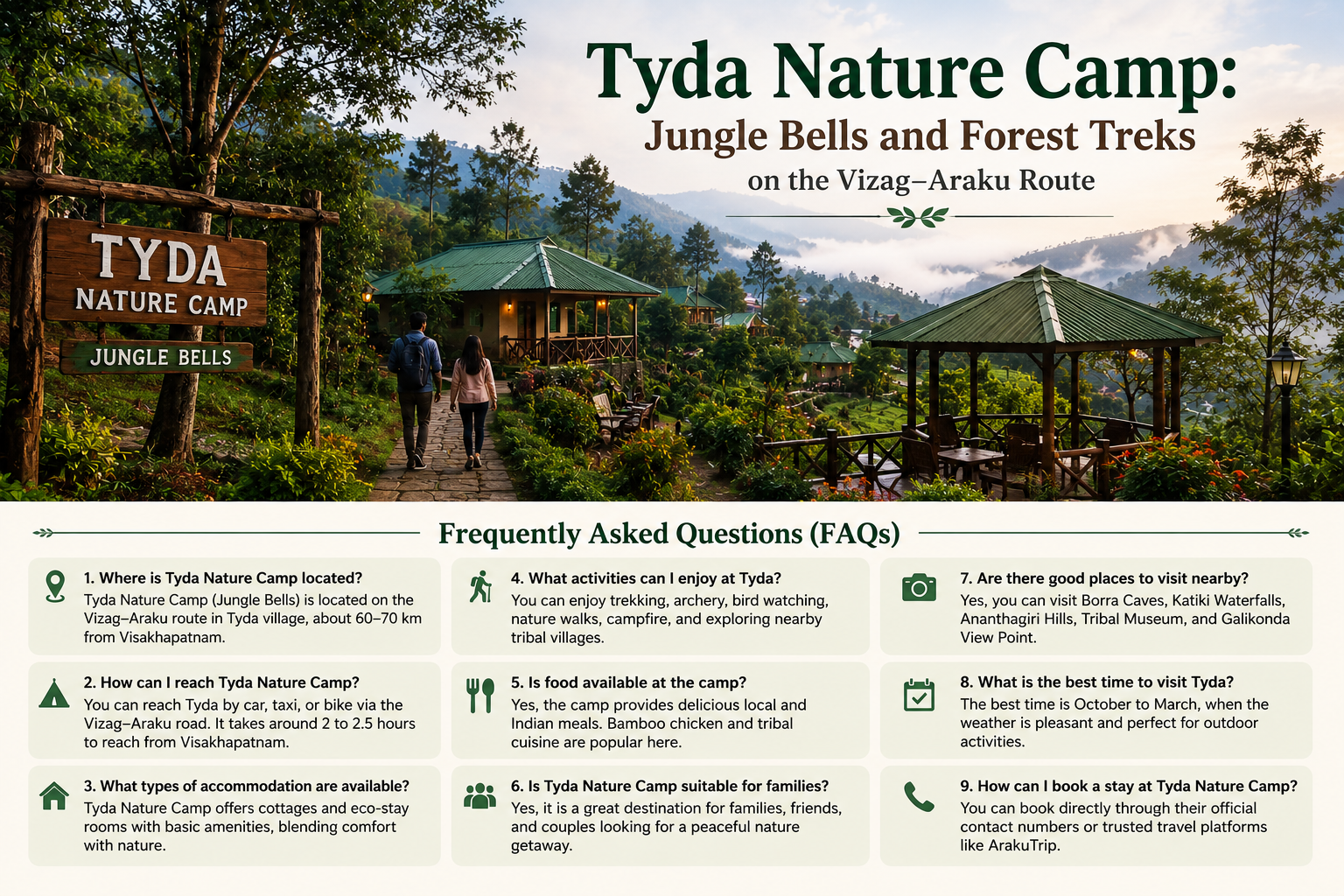 Tyda Nature Camp:
Jungle Bells and Forest Treks
on the Vizag–Araku Route

TYDA
NATURE CAMP
JUNGLE BELLS

Frequently Asked Questions (FAQs)

1. Where is Tyda Nature Camp located?
Tyda Nature Camp (Jungle Bells) is located on the Vizag–Araku route in Tyda village, about 60–70 km from Visakhapatnam.

2. How can I reach Tyda Nature Camp?
You can reach Tyda by car, taxi, or bike via the Vizag–Araku road. It takes around 2 to 2.5 hours to reach from Visakhapatnam.

3. What types of accommodation are available?
Tyda Nature Camp offers cottages and eco-stay rooms with basic amenities, blending comfort with nature.

4. What activities can I enjoy at Tyda?
You can enjoy trekking, archery, bird watching, nature walks, campfire, and exploring nearby tribal villages.

5. Is food available at the camp?
Yes, the camp provides delicious local and Indian meals. Bamboo chicken and tribal cuisine are popular here.

6. Is Tyda Nature Camp suitable for families?
Yes, it is a great destination for families, friends, and couples looking for a peaceful nature getaway.

7. Are there good places to visit nearby?
Yes, you can visit Borra Caves, Katiki Waterfalls, Ananthagiri Hills, Tribal Museum, and Galikonda View Point.

8. What is the best time to visit Tyda?
The best time is October to March, when the weather is pleasant and perfect for outdoor activities.

9. How can I book a stay at Tyda Nature Camp?
You can book directly through their official contact numbers or trusted travel platforms like ArakuTrip.